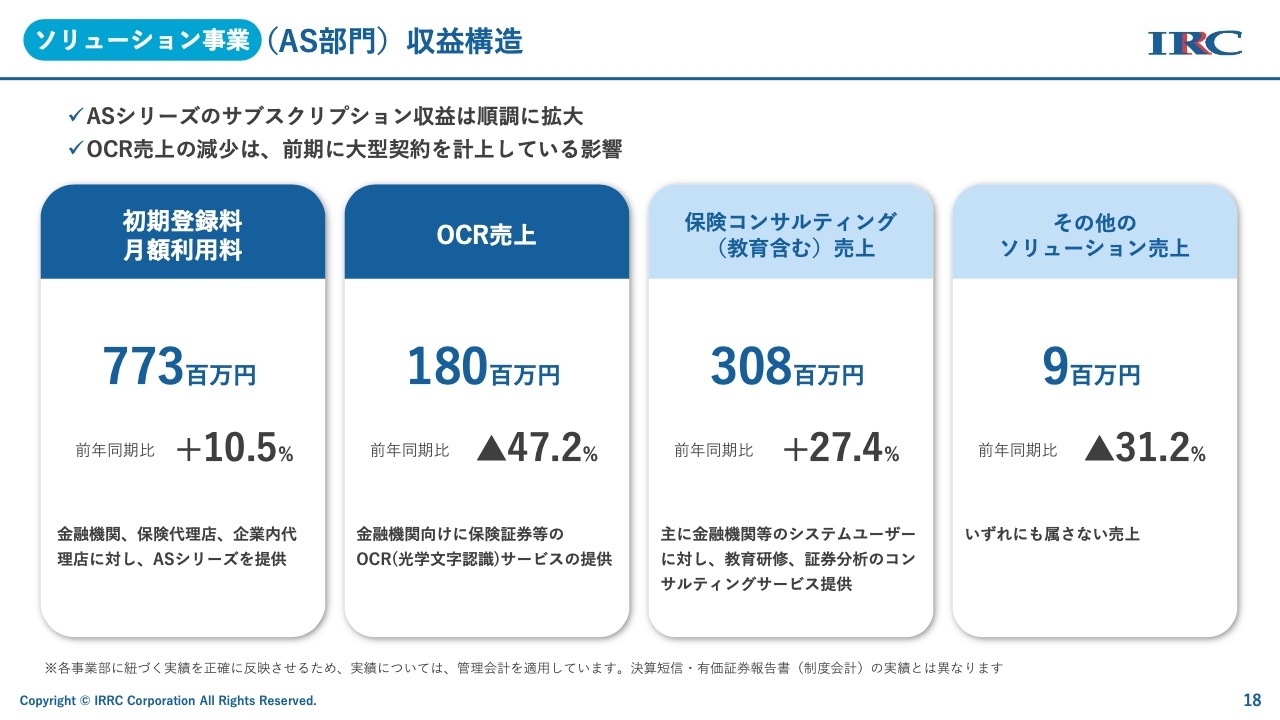 ソリューション事業（AS部門）収益構造

IRC

✓ASシリーズのサブスクリプション収益は順調に拡大
✓OCR売上の減少は、前期に大型契約を計上している影響

初期登録料
月額利用料

773百万円

前年同期比 ＋10.5%

金融機関、保険代理店、企業内代理店に対し、ASシリーズを提供

OCR売上

180百万円

前年同期比 ▲47.2%

金融機関向けに保険証券等のOCR(光学文字認識)サービスの提供

保険コンサルティング
（教育含む）売上

308百万円

前年同期比 ＋27.4%

主に金融機関等のシステムユーザーに対し、教育研修、証券分析のコンサルティングサービス提供

その他の
ソリューション売上

9百万円

前年同期比 ▲31.2%

いずれにも属さない売上

※各事業部に紐づく実績を正確に反映させるため、実績については、管理会計を適用しています。決算短信・有価証券報告書（制度会計）の実績とは異なります

Copyright © IRRC Corporation All Rights Reserved.

18